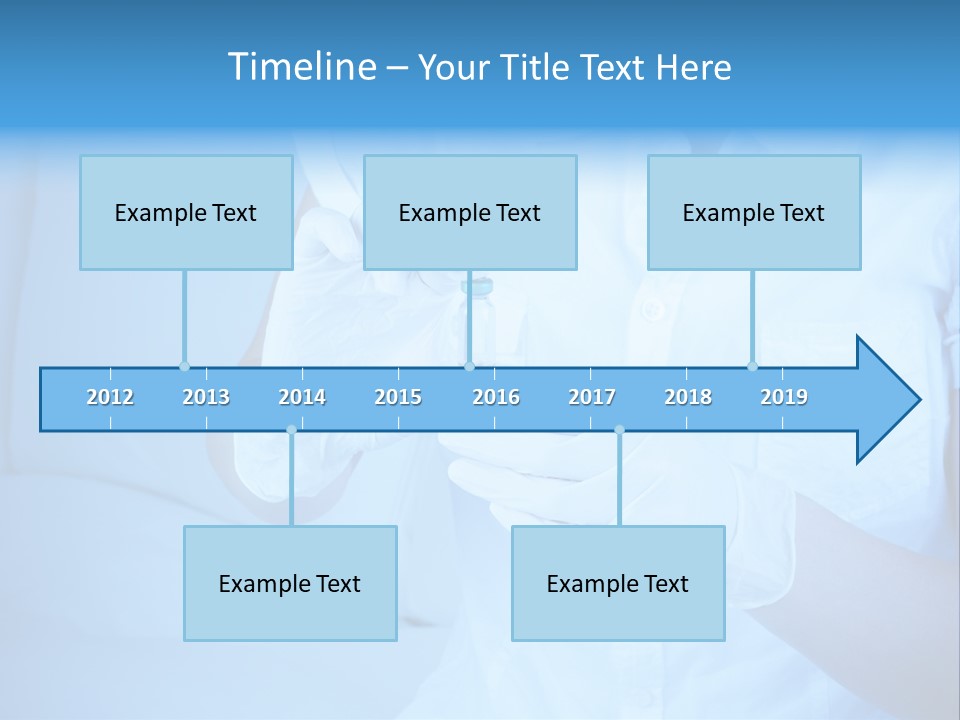 Timeline – Your Title Text Here

Example Text

Example Text

Example Text

2012 2013 2014 2015 2016 2017 2018 2019

Example Text

Example Text